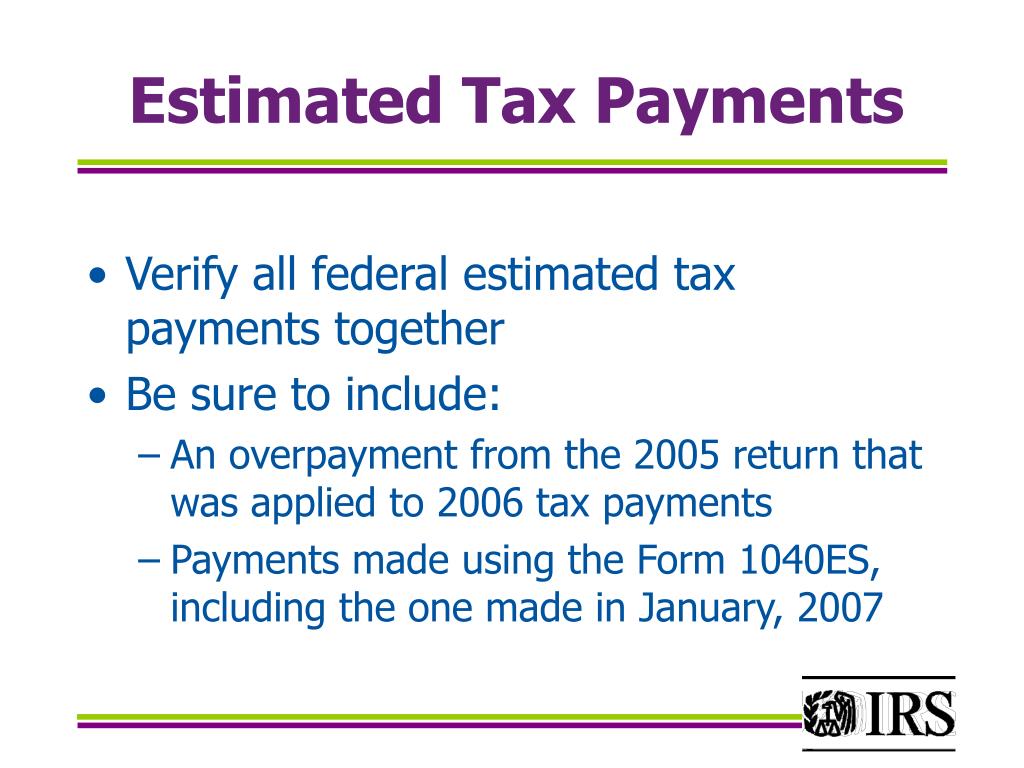 Estimated Tax Payments

• Verify all federal estimated tax payments together
• Be sure to include:
– An overpayment from the 2005 return that was applied to 2006 tax payments
– Payments made using the Form 1040ES, including the one made in January, 2007

IRS